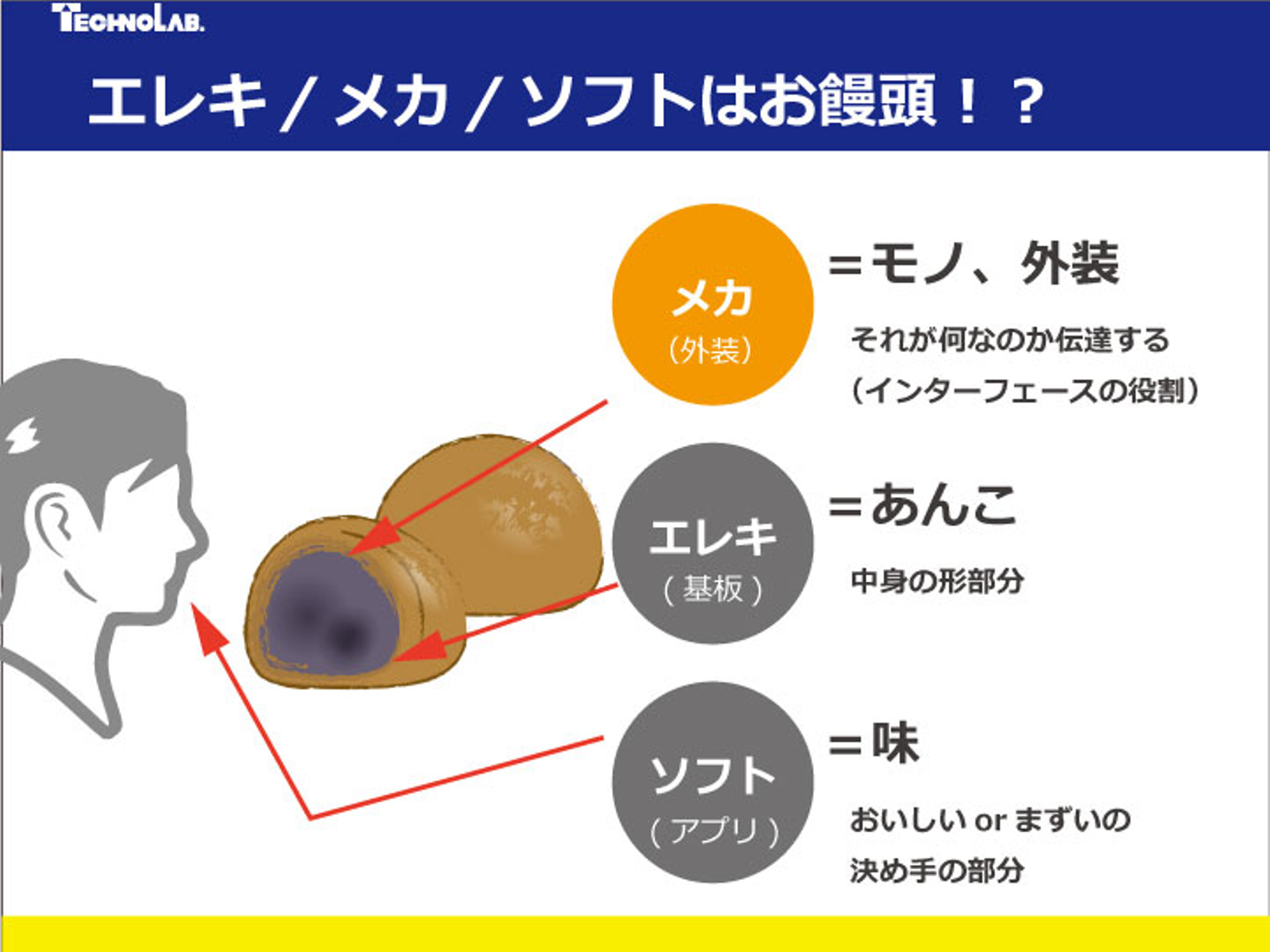 TECHNOLAB.

エレキ / メカ / ソフトはお饅頭！？

メカ
（外装）

＝モノ、外装

それが何なのか伝達する
（インターフェースの役割）

エレキ
（基板）

＝あんこ

中身の形部分

ソフト
（アプリ）

＝味

おいしい or まずいの
決め手の部分